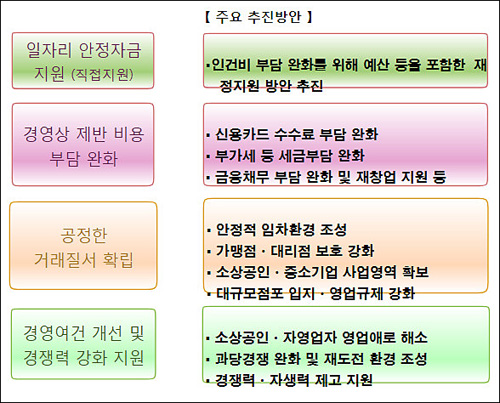 【 주요 추진방안 】

일자리 안정자금 지원 (직접지원)

▪인건비 부담 완화를 위해 예산 등을 포함한 재정지원 방안 추진

경영상 제반 비용 부담 완화

▪ 신용카드 수수료 부담 완화
▪ 부가세 등 세금부담 완화
▪ 금융채무 부담 완화 및 재창업 지원 등

공정한 거래질서 확립

▪ 안정적 임차환경 조성
▪ 가맹점 · 대리점 보호 강화
▪ 소상공인 · 중소기업 사업영역 확보
▪ 대규모점포 입지 · 영업규제 강화

경영여건 개선 및 경쟁력 강화 지원

▪ 소상공인 · 자영업자 영업애로 해소
▪ 과당경쟁 완화 및 재도전 환경 조성
▪ 경쟁력 · 자생력 제고 지원